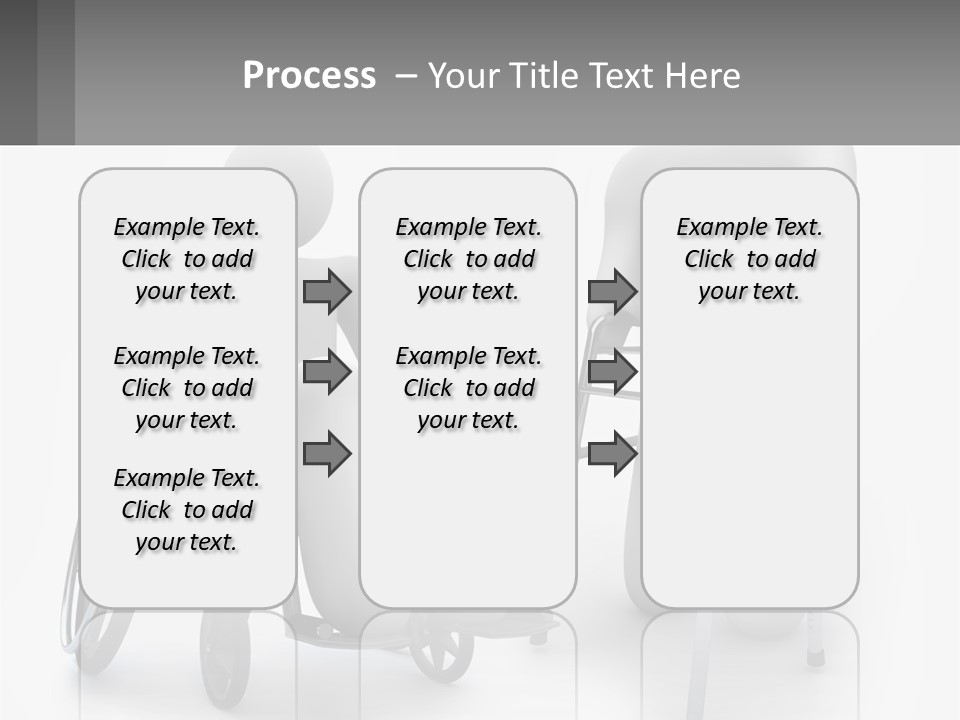 Process – Your Title Text Here

Example Text. Click to add your text.

Example Text. Click to add your text.

Example Text. Click to add your text.

Example Text. Click to add your text.

Example Text. Click to add your text.

Example Text. Click to add your text.